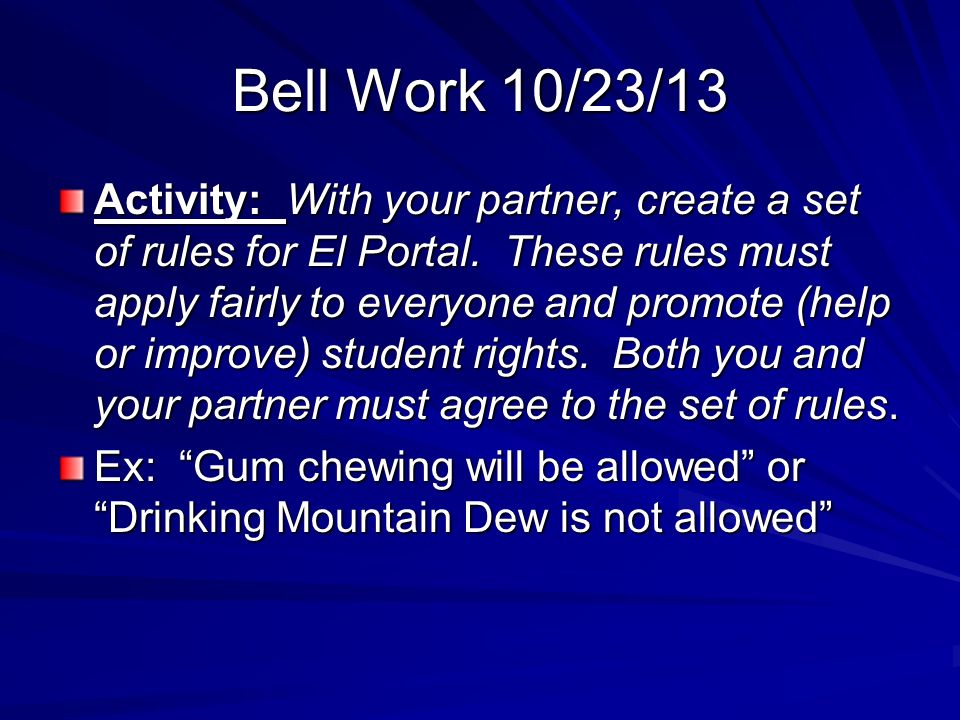 Bell Work 10/23/13

Activity: With your partner, create a set of rules for El Portal. These rules must apply fairly to everyone and promote (help or improve) student rights. Both you and your partner must agree to the set of rules.

Ex: “Gum chewing will be allowed” or “Drinking Mountain Dew is not allowed”